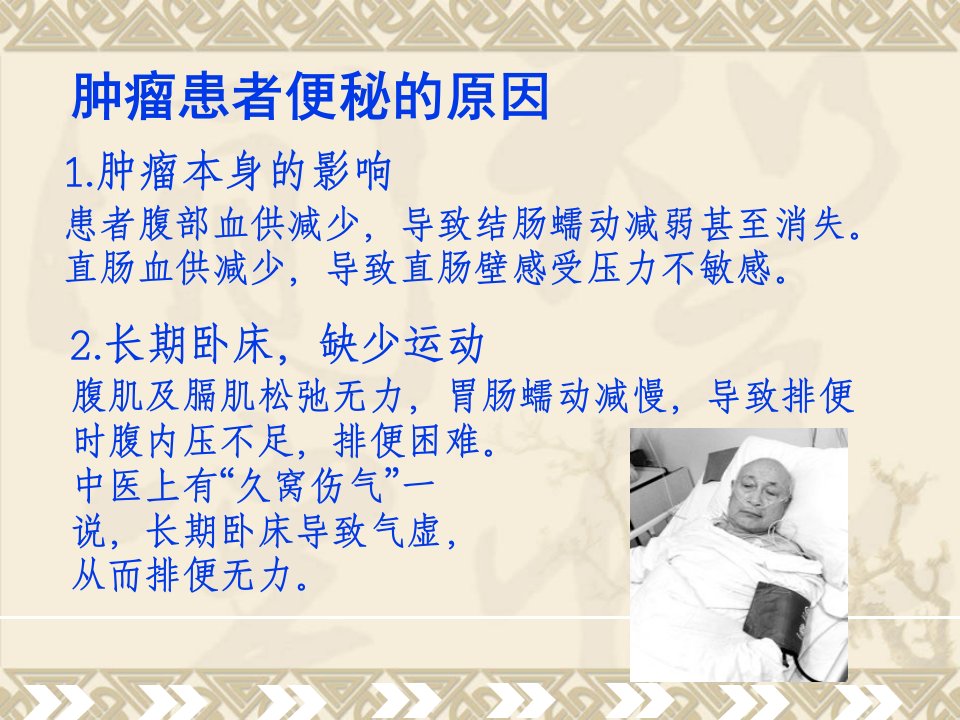 肿瘤患者便秘的原因

1.肿瘤本身的影响

患者腹部血供减少，导致结肠蠕动减弱甚至消失。直肠血供减少，导致直肠壁感受压力不敏感。

2.长期卧床，缺少运动

腹肌及膈肌松弛无力，胃肠蠕动减慢，导致排便时腹内压不足，排便困难。

中医上有“久窝伤气”一说，长期卧床导致气虚，从而排便无力。